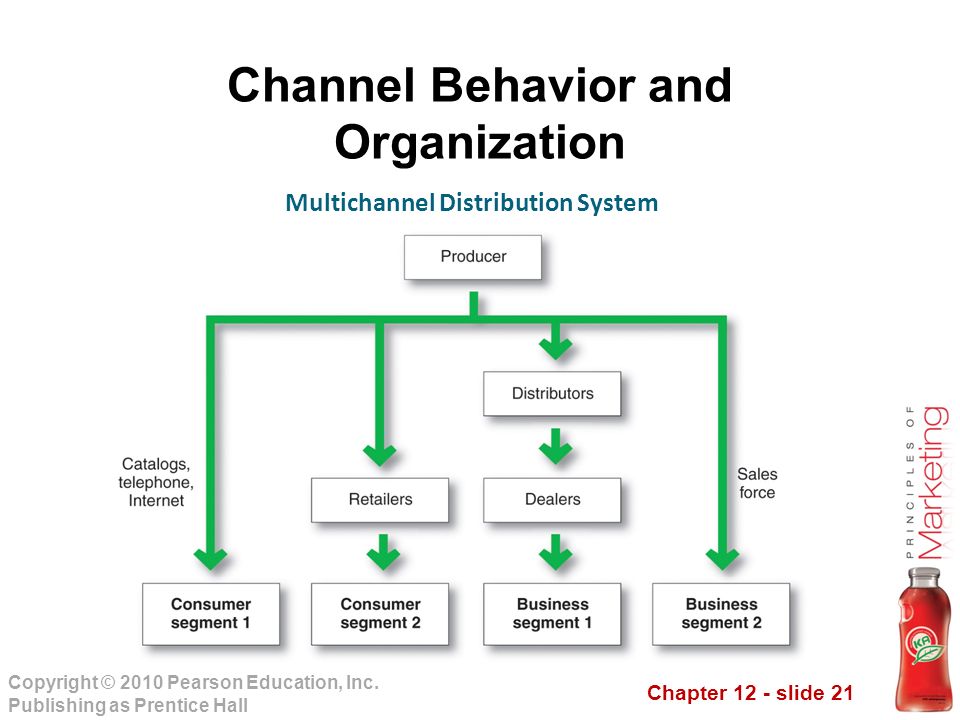 Channel Behavior and Organization

Multichannel Distribution System

Producer

Distributors

Catalogs, telephone, Internet

Retailers

Dealers

Sales force

Consumer segment 1

Consumer segment 2

Business segment 1

Business segment 2

PRINCIPLES OF Marketing

KA

Copyright © 2010 Pearson Education, Inc. Publishing as Prentice Hall

Chapter 12 - slide 21